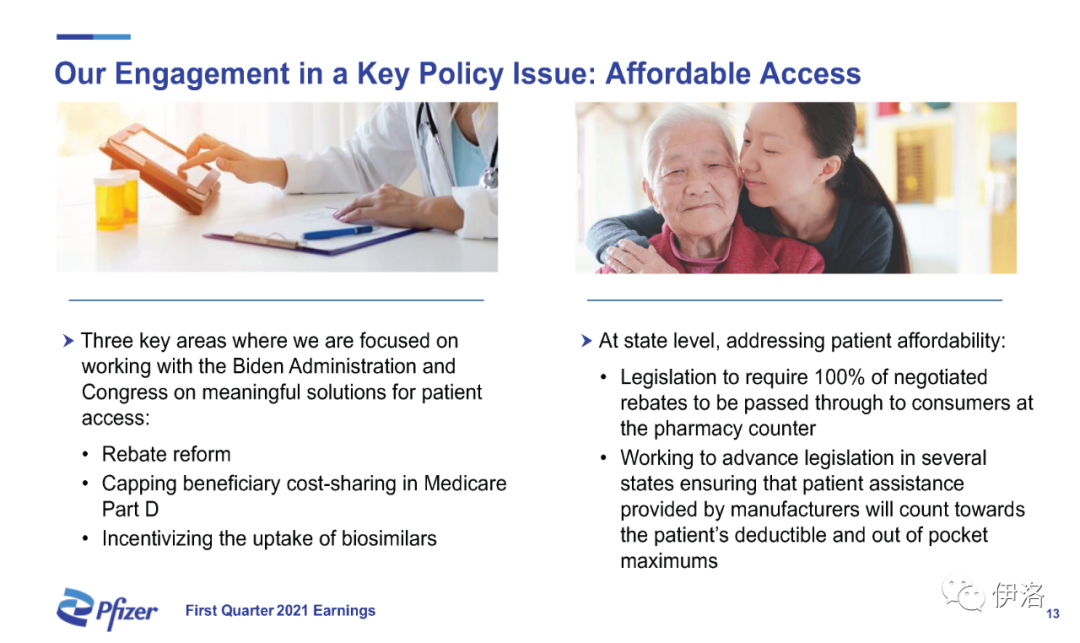 Our Engagement in a Key Policy Issue: Affordable Access

➤ Three key areas where we are focused on working with the Biden Administration and Congress on meaningful solutions for patient access:

• Rebate reform
• Capping beneficiary cost-sharing in Medicare Part D
• Incentivizing the uptake of biosimilars

➤ At state level, addressing patient affordability:

• Legislation to require 100% of negotiated rebates to be passed through to consumers at the pharmacy counter
• Working to advance legislation in several states ensuring that patient assistance provided by manufacturers will count towards the patient's deductible and out of pocket maximums

Pfizer First Quarter 2021 Earnings

伊洛

13